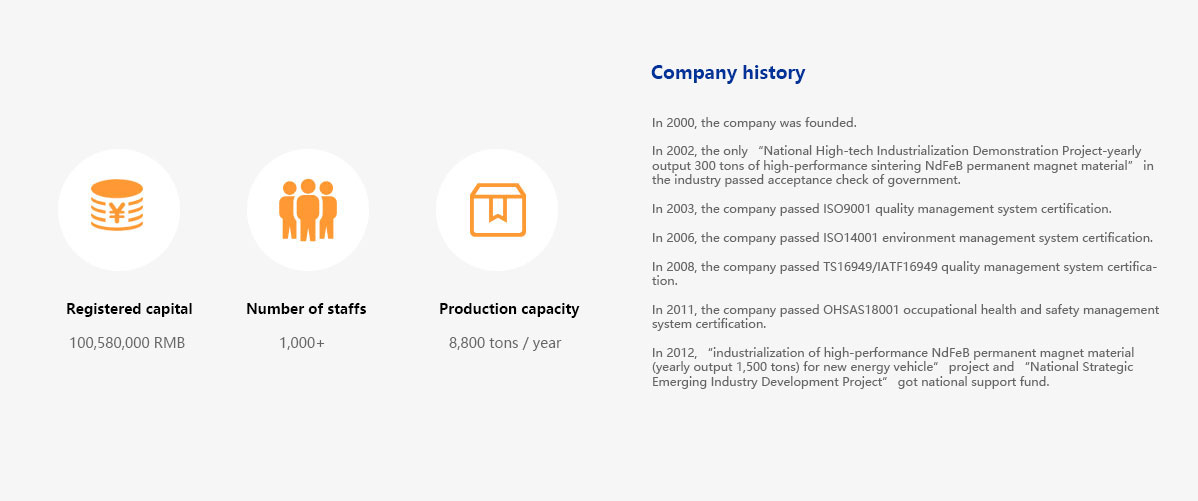 Registered capital

100,580,000 RMB

Number of staffs

1,000+

Production capacity

8,800 tons / year

Company history

In 2000, the company was founded.

In 2002, the only "National High-tech Industrialization Demonstration Project-yearly output 300 tons of high-performance sintering NdFeB permanent magnet material" in the industry passed acceptance check of government.

In 2003, the company passed ISO9001 quality management system certification.

In 2006, the company passed ISO14001 environment management system certification.

In 2008, the company passed TS16949/IATF16949 quality management system certification.

In 2011, the company passed OHSAS18001 occupational health and safety management system certification.

In 2012, "industrialization of high-performance NdFeB permanent magnet material (yearly output 1,500 tons) for new energy vehicle" project and "National Strategic Emerging Industry Development Project" got national support fund.